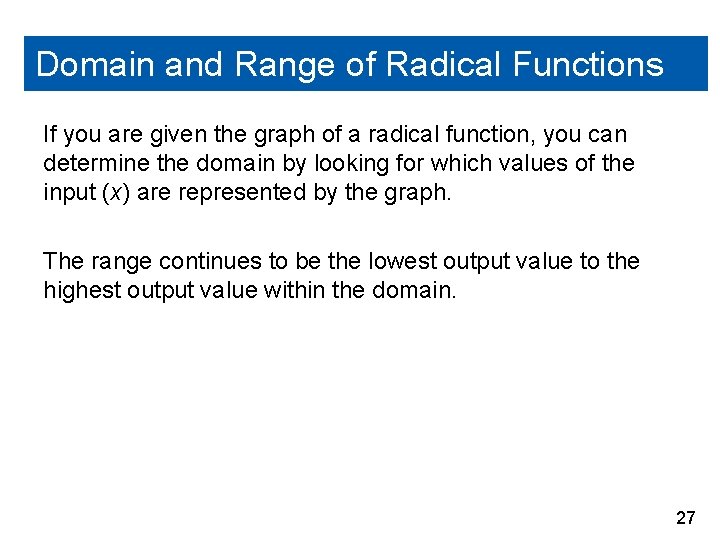 Domain and Range of Radical Functions

If you are given the graph of a radical function, you can determine the domain by looking for which values of the input ($x$) are represented by the graph.

The range continues to be the lowest output value to the highest output value within the domain.

27